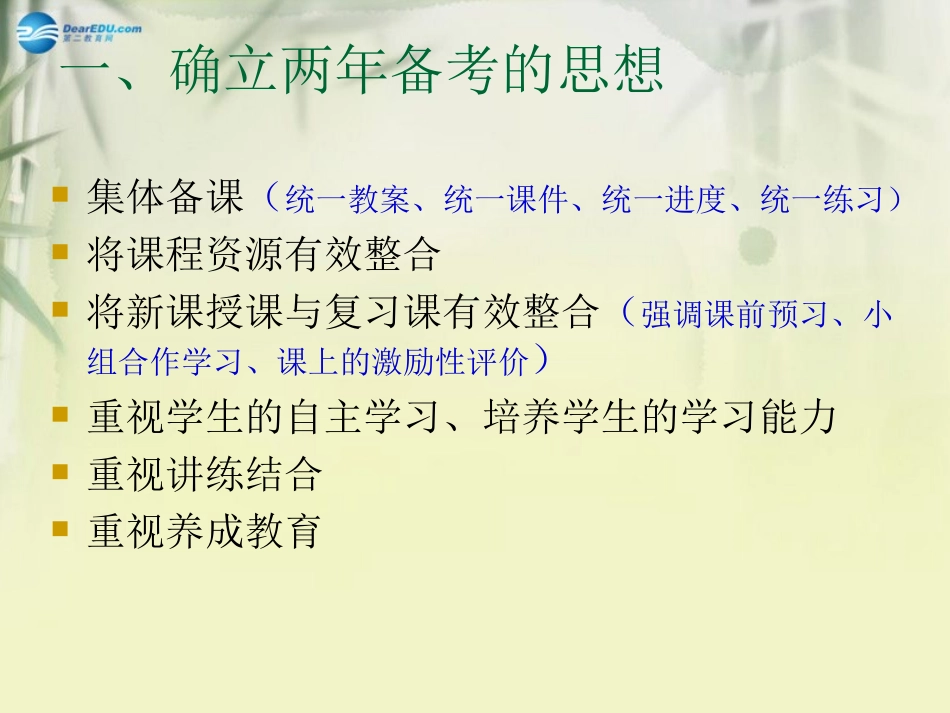 DearEDU.com
第二教育网

一、确立两年备考的思想

集体备课（统一教案、统一课件、统一进度、统一练习）
将课程资源有效整合
将新课授课与复习课有效整合（强调课前预习、小组合作学习、课上的激励性评价）
重视学生的自主学习、培养学生的学习能力
重视讲练结合
重视养成教育